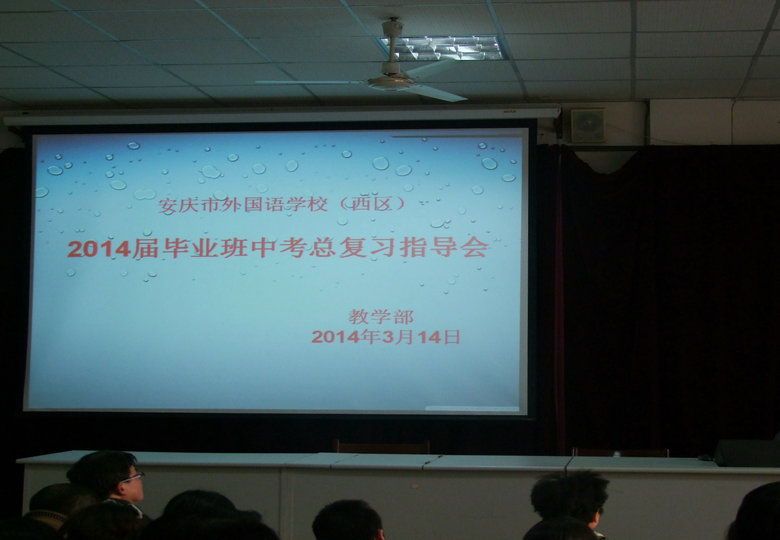 安庆市外国语学校（西区）

2014届毕业班中考总复习指导会

教学部
2014年3月14日